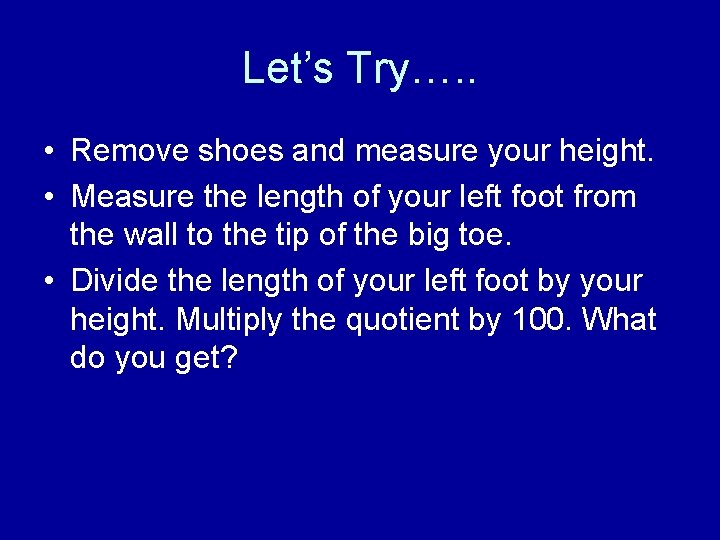 Let's Try…..

• Remove shoes and measure your height.

• Measure the length of your left foot from the wall to the tip of the big toe.

• Divide the length of your left foot by your height. Multiply the quotient by 100. What do you get?